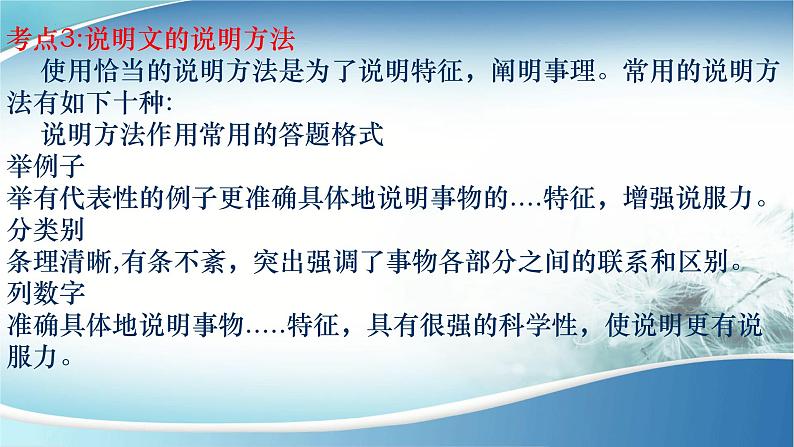 考点3:说明文的说明方法

使用恰当的说明方法是为了说明特征，阐明事理。常用的说明方法有如下十种:

说明方法作用常用的答题格式

举例子

举有代表性的例子更准确具体地说明事物的....特征，增强说服力。

分类别

条理清晰,有条不紊，突出强调了事物各部分之间的联系和区别。

列数字

准确具体地说明事物.....特征，具有很强的科学性，使说明更有说服力。